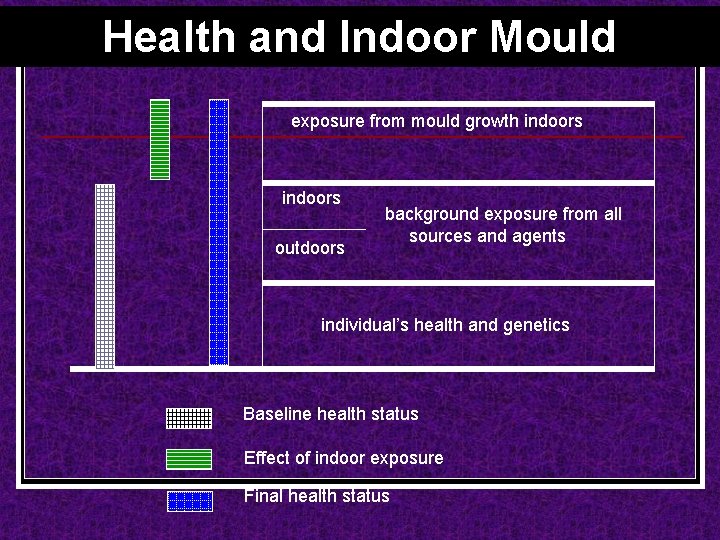 Health and Indoor Mould

exposure from mould growth indoors

indoors

outdoors

background exposure from all sources and agents

individual's health and genetics

Baseline health status

Effect of indoor exposure

Final health status